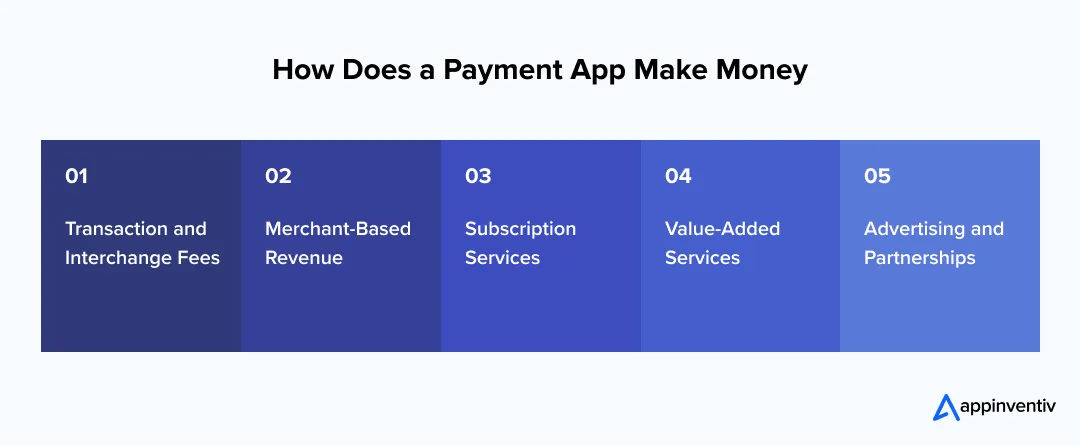 How Does a Payment App Make Money

01
Transaction and Interchange Fees

02
Merchant-Based Revenue

03
Subscription Services

04
Value-Added Services

05
Advertising and Partnerships

appinventiv